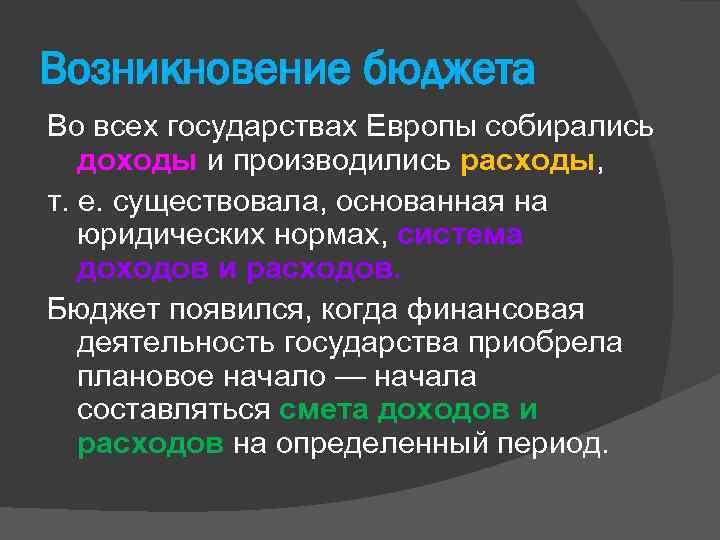 Возникновение бюджета

Во всех государствах Европы собирались доходы и производились расходы,

т. е. существовала, основанная на юридических нормах, система доходов и расходов.

Бюджет появился, когда финансовая деятельность государства приобрела плановое начало — начала составляться смета доходов и расходов на определенный период.